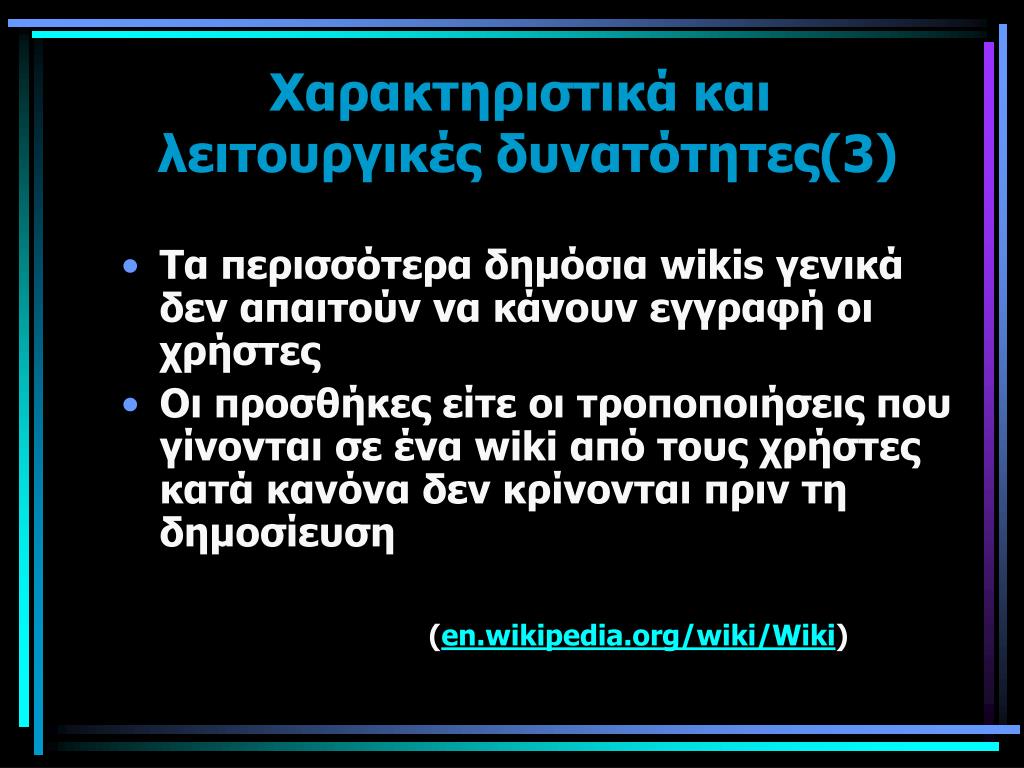 Χαρακτηριστικά και λειτουργικές δυνατότητες(3)

• Τα περισσότερα δημόσια wikis γενικά δεν απαιτούν να κάνουν εγγραφή οι χρήστες
• Οι προσθήκες είτε οι τροποποιήσεις που γίνονται σε ένα wiki από τους χρήστες κατά κανόνα δεν κρίνονται πριν τη δημοσίευση

(en.wikipedia.org/wiki/Wiki)